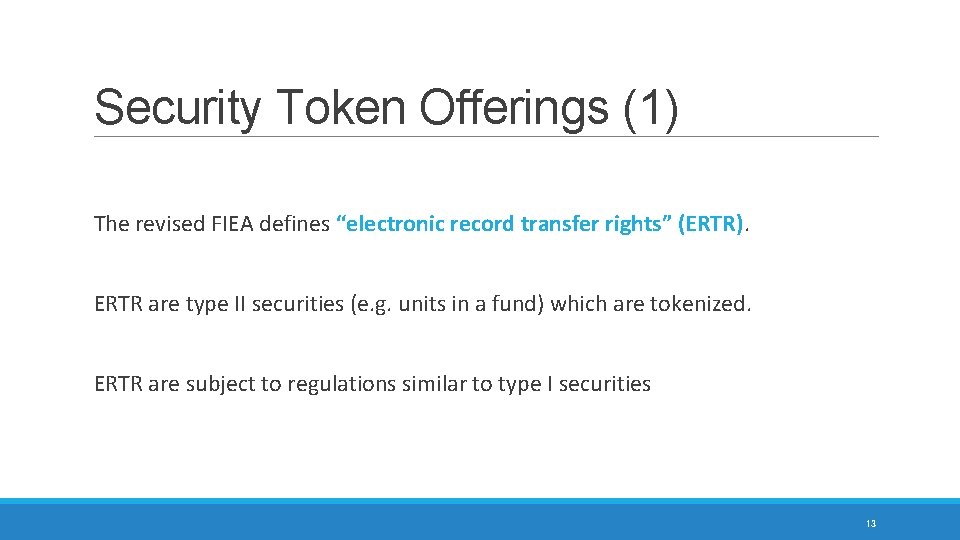 Security Token Offerings (1)

The revised FIEA defines “electronic record transfer rights” (ERTR).

ERTR are type II securities (e.g. units in a fund) which are tokenized.

ERTR are subject to regulations similar to type I securities

13